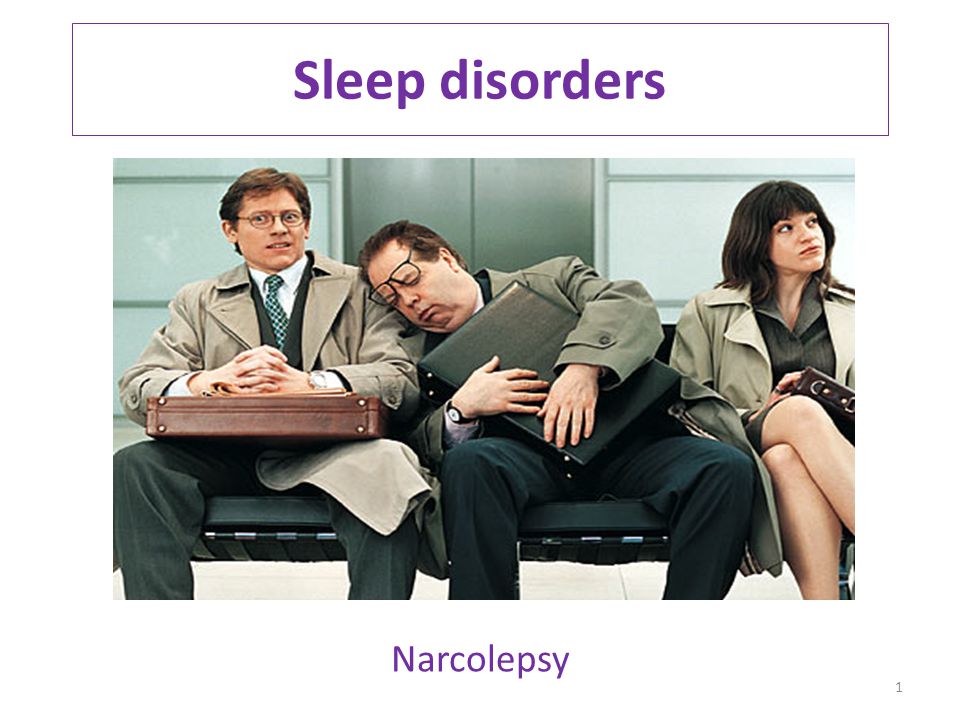 Sleep disorders

Narcolepsy

1